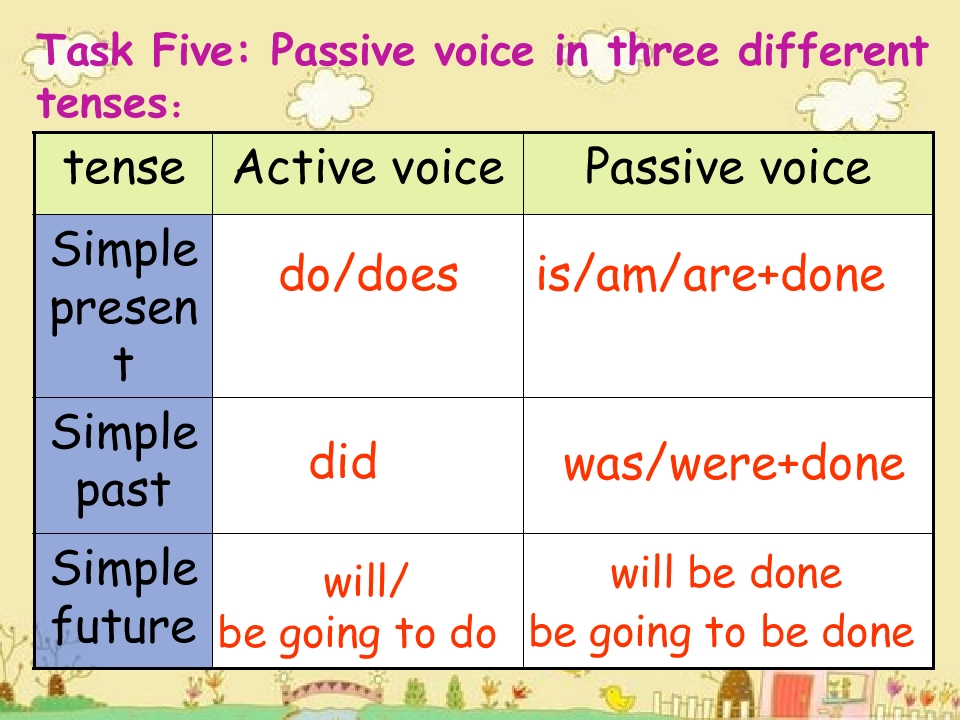 Task Five: Passive voice in three different tenses:

| tense | Active voice | Passive voice |
|---|---|---|
| Simple present | do/does | is/am/are+done |
| Simple past | did | was/were+done |
| Simple future | will/ be going to do | will be done be going to be done |